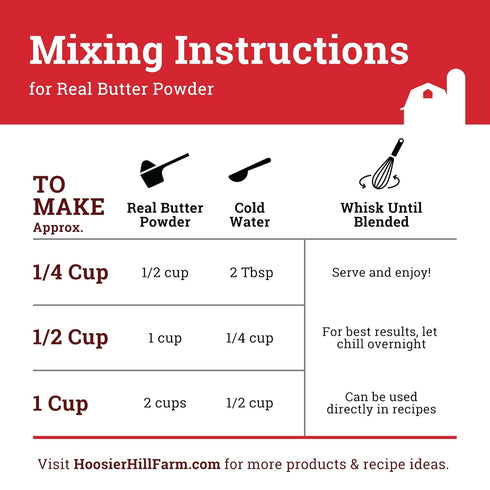 Mixing Instructions

for Real Butter Powder

| TO MAKE Approx. | Real Butter Powder | Cold Water | Whisk Until Blended |
|---|---|---|---|
| 1/4 Cup | 1/2 cup | 2 Tbsp | Serve and enjoy! |
| 1/2 Cup | 1 cup | 1/4 cup | For best results, let chill overnight |
| 1 Cup | 2 cups | 1/2 cup | Can be used directly in recipes |

Visit HoosierHillFarm.com for more products & recipe ideas.